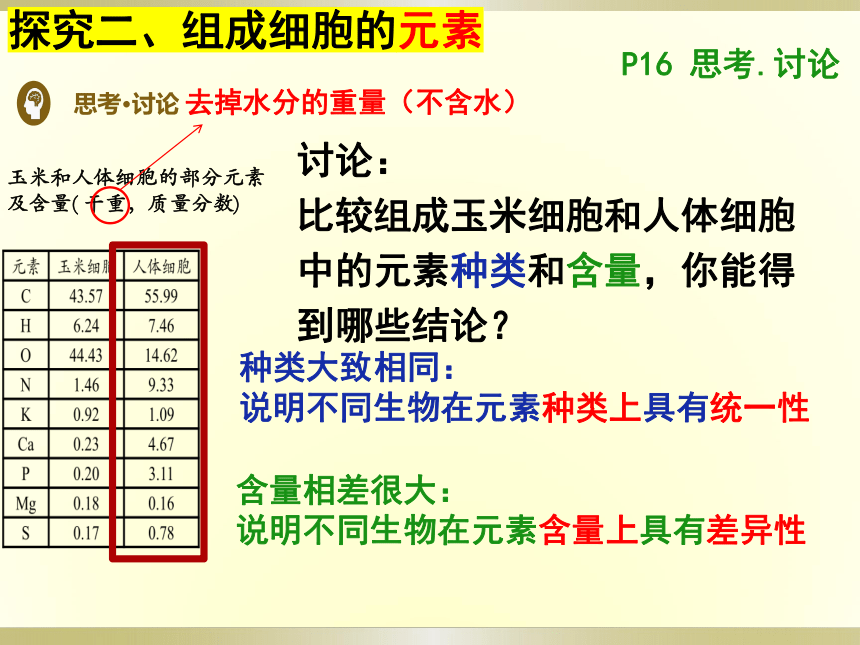 探究二、组成细胞的元素

P16 思考.讨论

思考•讨论 去掉水分的重量（不含水）

玉米和人体细胞的部分元素及含量(干重，质量分数)

| 元素 | 玉米细胞 | 人体细胞 |
|---|---|---|
| C | 43.57 | 55.99 |
| H | 6.24 | 7.46 |
| O | 44.43 | 14.62 |
| N | 1.46 | 9.33 |
| K | 0.92 | 1.09 |
| Ca | 0.23 | 4.67 |
| P | 0.20 | 3.11 |
| Mg | 0.18 | 0.16 |
| S | 0.17 | 0.78 |

讨论：

比较组成玉米细胞和人体细胞中的元素种类和含量，你能得到哪些结论？

种类大致相同：
说明不同生物在元素种类上具有统一性

含量相差很大：
说明不同生物在元素含量上具有差异性